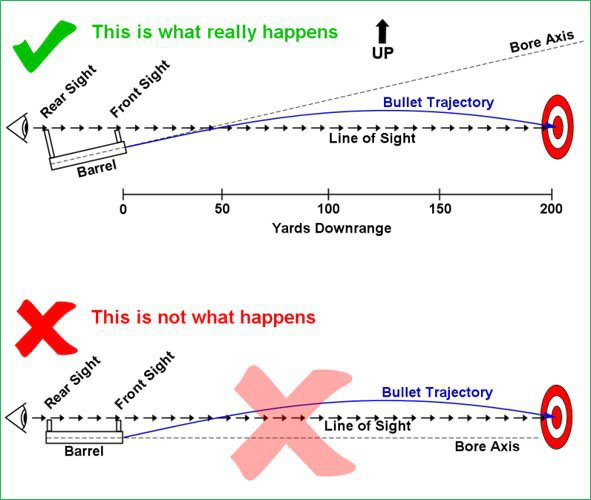 This is what really happens

UP

Bore Axis

Rear Sight

Front Sight

Bullet Trajectory

Line of Sight

Barrel

0

50

100

150

200

Yards Downrange

This is not what happens

Rear Sight

Front Sight

Bullet Trajectory

Line of Sight

Barrel

Bore Axis